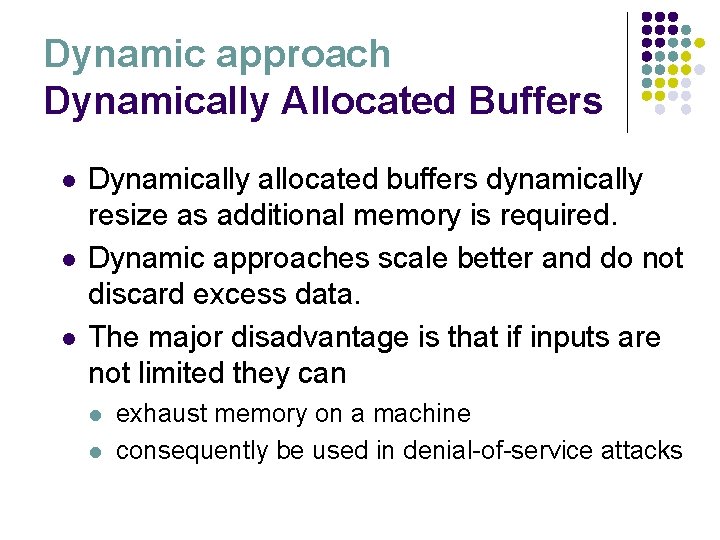 Dynamic approach
Dynamically Allocated Buffers

- Dynamically allocated buffers dynamically resize as additional memory is required.
- Dynamic approaches scale better and do not discard excess data.
- The major disadvantage is that if inputs are not limited they can
  - exhaust memory on a machine
  - consequently be used in denial-of-service attacks